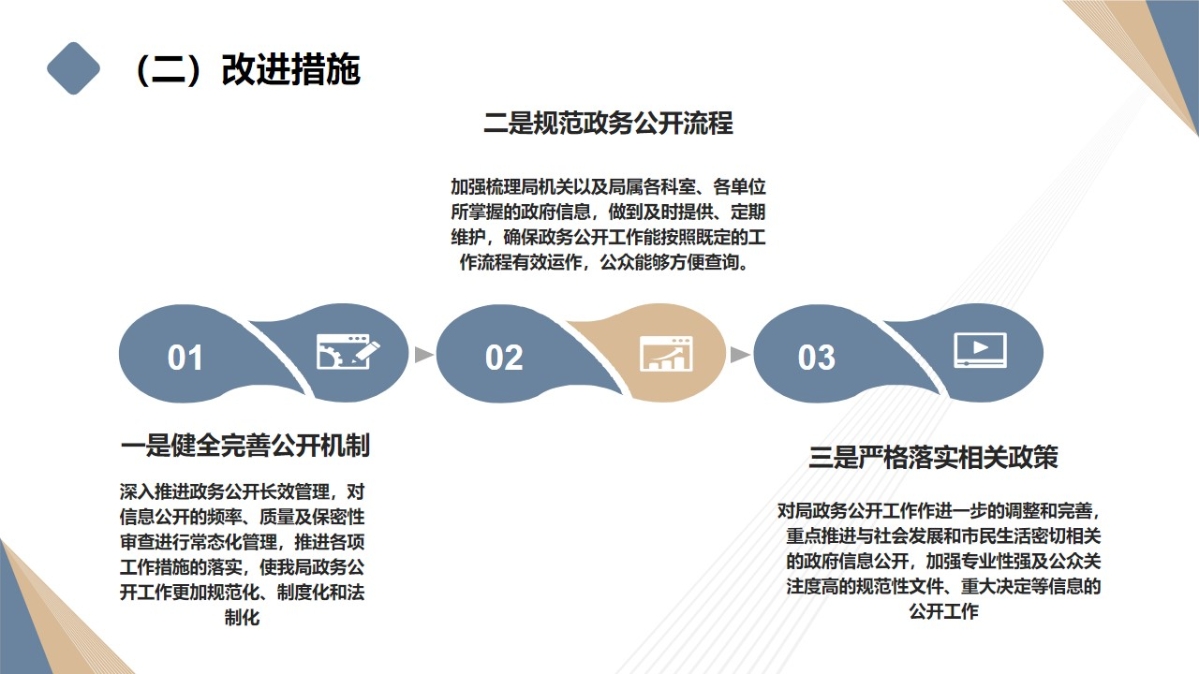 （二）改进措施

二是规范政务公开流程

加强梳理局机关以及局属各科室、各单位所掌握的政府信息，做到及时提供、定期维护，确保政务公开工作能按照既定的工作流程有效运作，公众能够方便查询。

01

02

03

一是健全完善公开机制

深入推进政务公开长效管理，对信息公开的频率、质量及保密性审查进行常态化管理，推进各项工作措施的落实，使我局政务公开工作更加规范化、制度化和法制化

三是严格落实相关政策

对局政务公开工作作进一步的调整和完善，重点推进与社会发展和市民生活密切相关的政府信息公开，加强专业性强及公众关注度高的规范性文件、重大决定等信息的公开工作